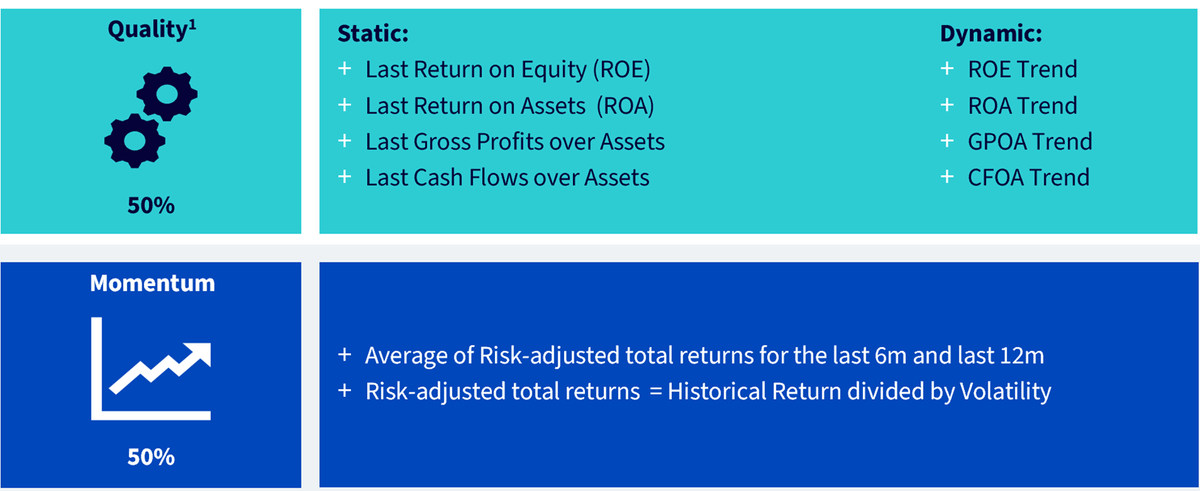 Quality$^1$

50%

Static:
+ Last Return on Equity (ROE)
+ Last Return on Assets (ROA)
+ Last Gross Profits over Assets
+ Last Cash Flows over Assets

Dynamic:
+ ROE Trend
+ ROA Trend
+ GPOA Trend
+ CFOA Trend

Momentum

50%

+ Average of Risk-adjusted total returns for the last 6m and last 12m
+ Risk-adjusted total returns = Historical Return divided by Volatility